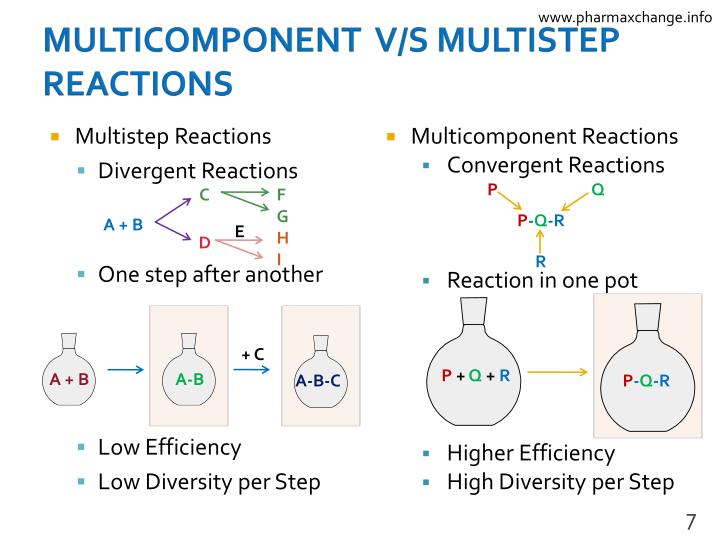 www.pharmaxchange.info

MULTICOMPONENT V/S MULTISTEP REACTIONS

Multistep Reactions
Divergent Reactions

A + B
C
D
E
F
G
H
I

One step after another

A + B
A-B
+ C
A-B-C

Low Efficiency
Low Diversity per Step

Multicomponent Reactions
Convergent Reactions

P
Q
P-Q-R
R

Reaction in one pot

P + Q + R
P-Q-R

Higher Efficiency
High Diversity per Step

7